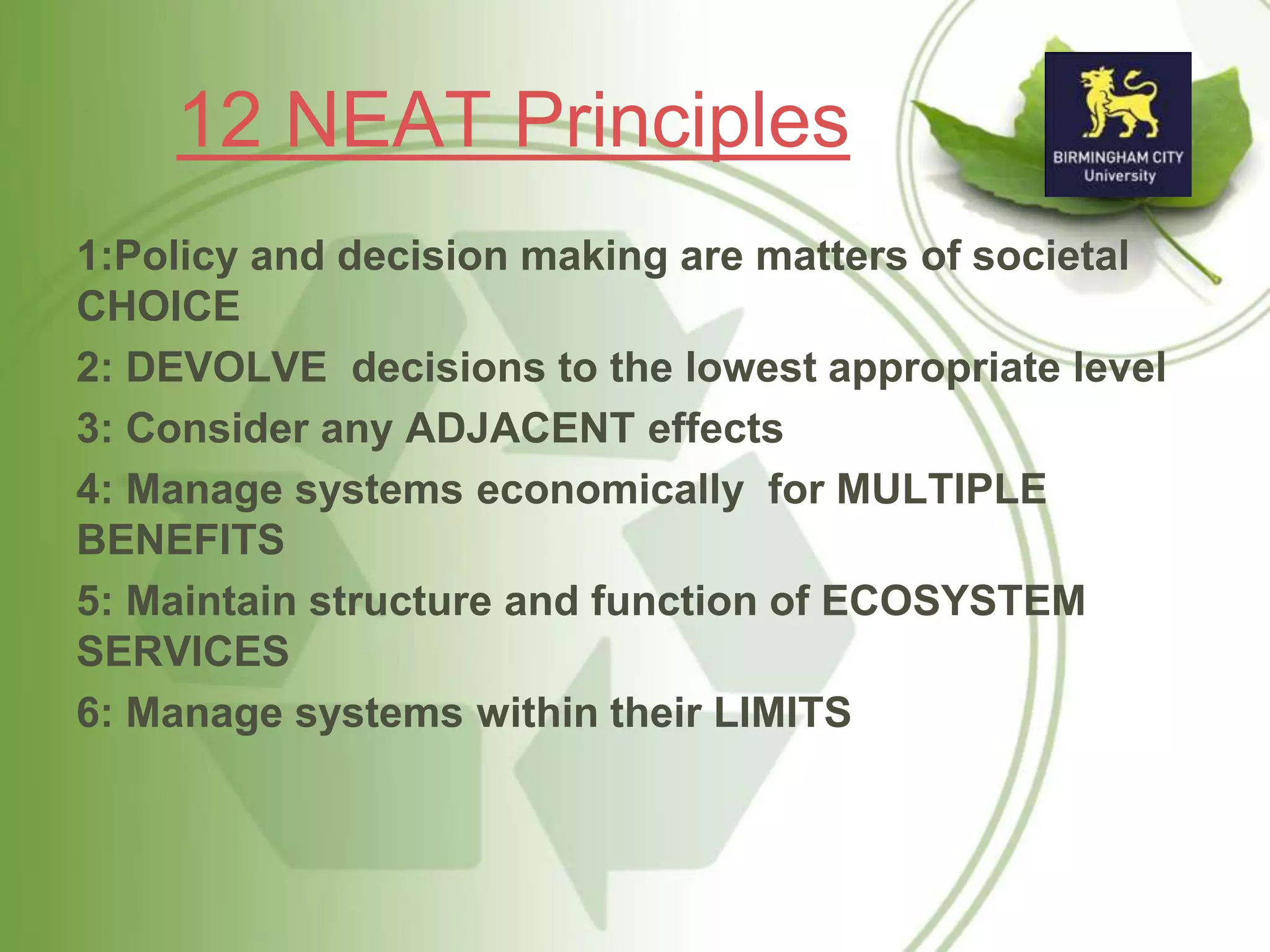 12 NEAT Principles

BIRMINGHAM CITY
University

1:Policy and decision making are matters of societal CHOICE

2: DEVOLVE decisions to the lowest appropriate level

3: Consider any ADJACENT effects

4: Manage systems economically for MULTIPLE BENEFITS

5: Maintain structure and function of ECOSYSTEM SERVICES

6: Manage systems within their LIMITS